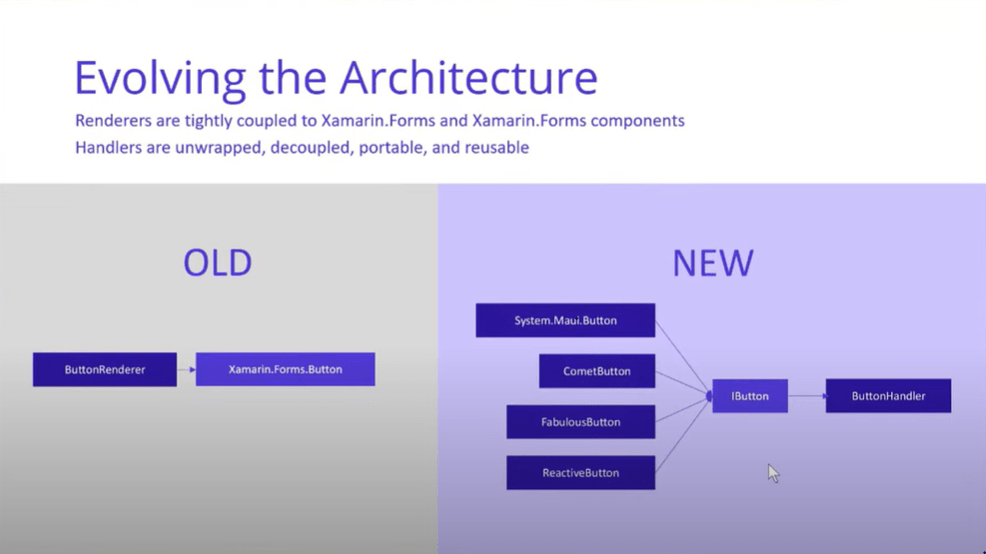 Evolving the Architecture

Renderers are tightly coupled to Xamarin.Forms and Xamarin.Forms components

Handlers are unwrapped, decoupled, portable, and reusable

OLD

ButtonRenderer

Xamarin.Forms.Button

NEW

System.Maui.Button

CometButton

FabulousButton

ReactiveButton

IButton

ButtonHandler